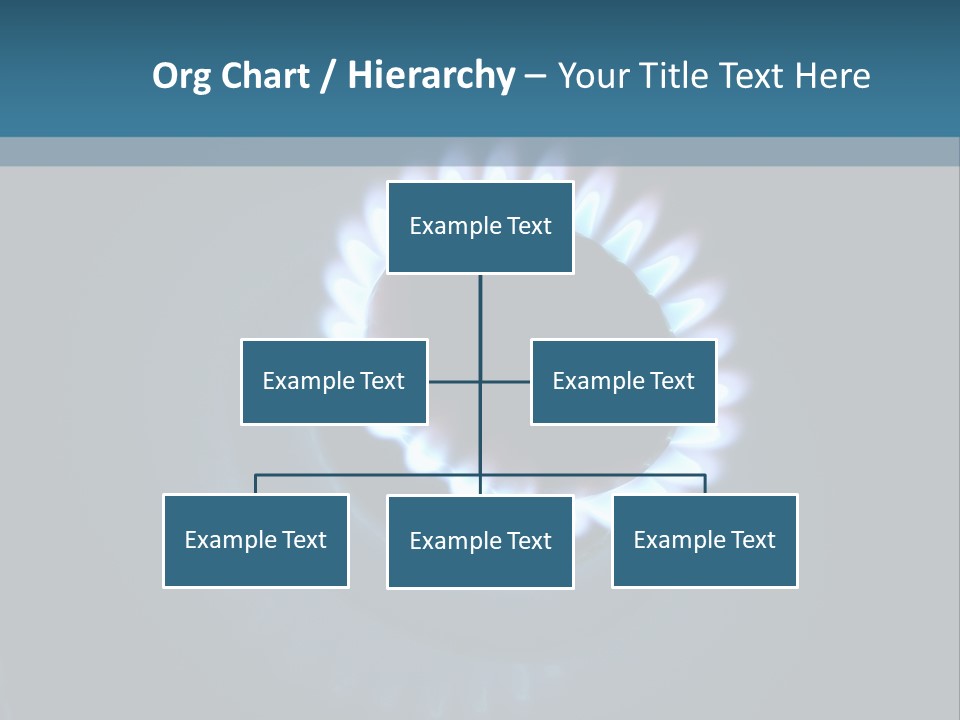 Org Chart / Hierarchy – Your Title Text Here

Example Text

Example Text

Example Text

Example Text

Example Text

Example Text